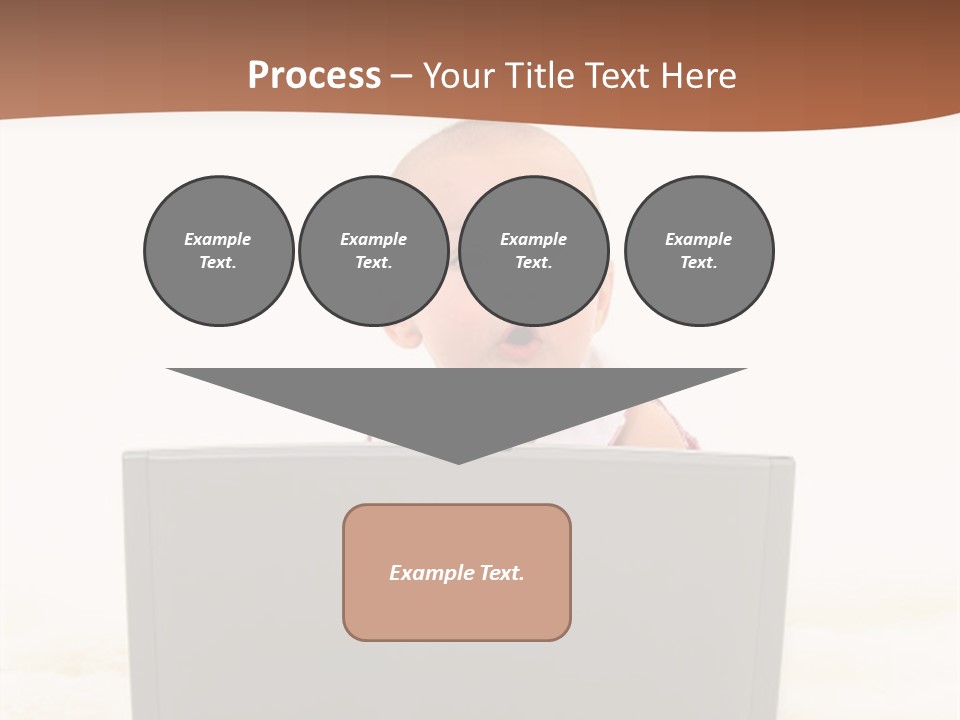 Process – Your Title Text Here

Example Text.

Example Text.

Example Text.

Example Text.

Example Text.